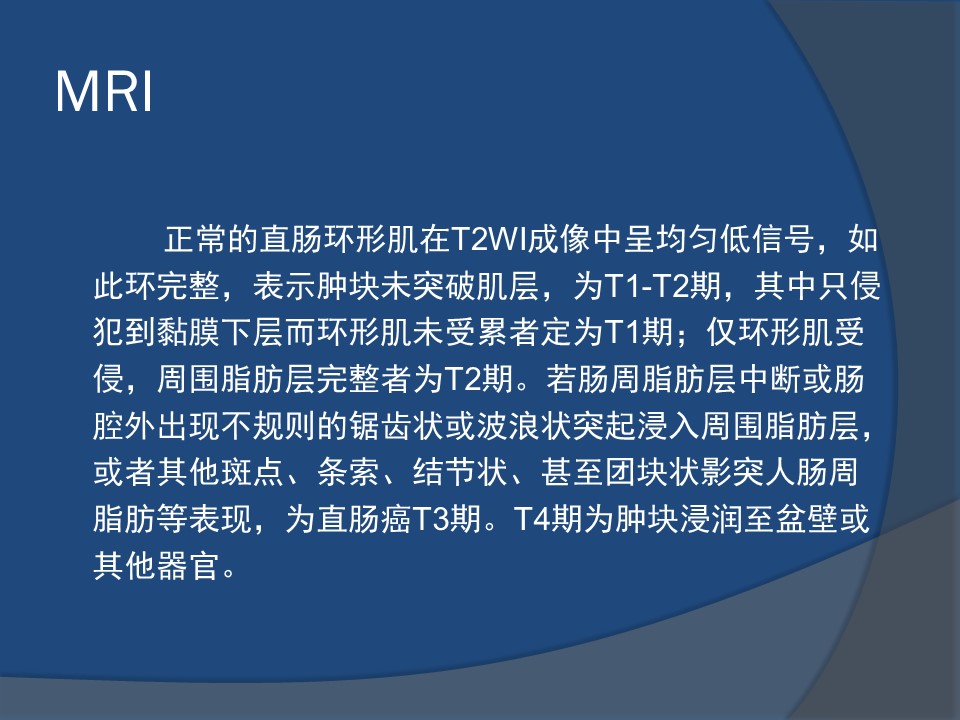 MRI

正常的直肠环形肌在T2WI成像中呈均匀低信号，如此环完整，表示肿块未突破肌层，为T1-T2期，其中只侵犯到黏膜下层而环形肌未受累者定为T1期；仅环形肌受侵，周围脂肪层完整者为T2期。若肠周脂肪层中断或肠腔外出现不规则的锯齿状或波浪状突起浸入周围脂肪层，或者其他斑点、条索、结节状、甚至团块状影突人肠周脂肪等表现，为直肠癌T3期。T4期为肿块浸润至盆壁或其他器官。